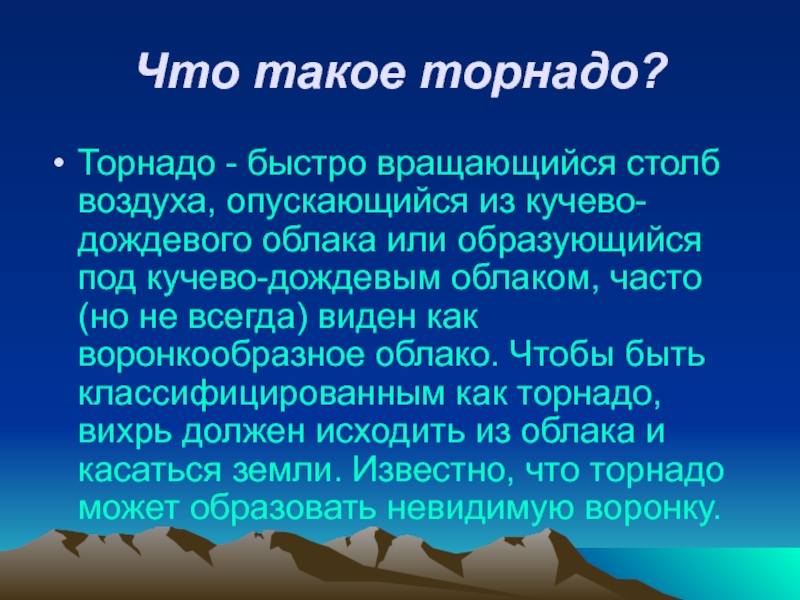 Что такое торнадо?

• Торнадо - быстро вращающийся столб воздуха, опускающийся из кучево-дождевого облака или образующийся под кучево-дождевым облаком, часто (но не всегда) виден как воронкообразное облако. Чтобы быть классифицированным как торнадо, вихрь должен исходить из облака и касаться земли. Известно, что торнадо может образовать невидимую воронку.